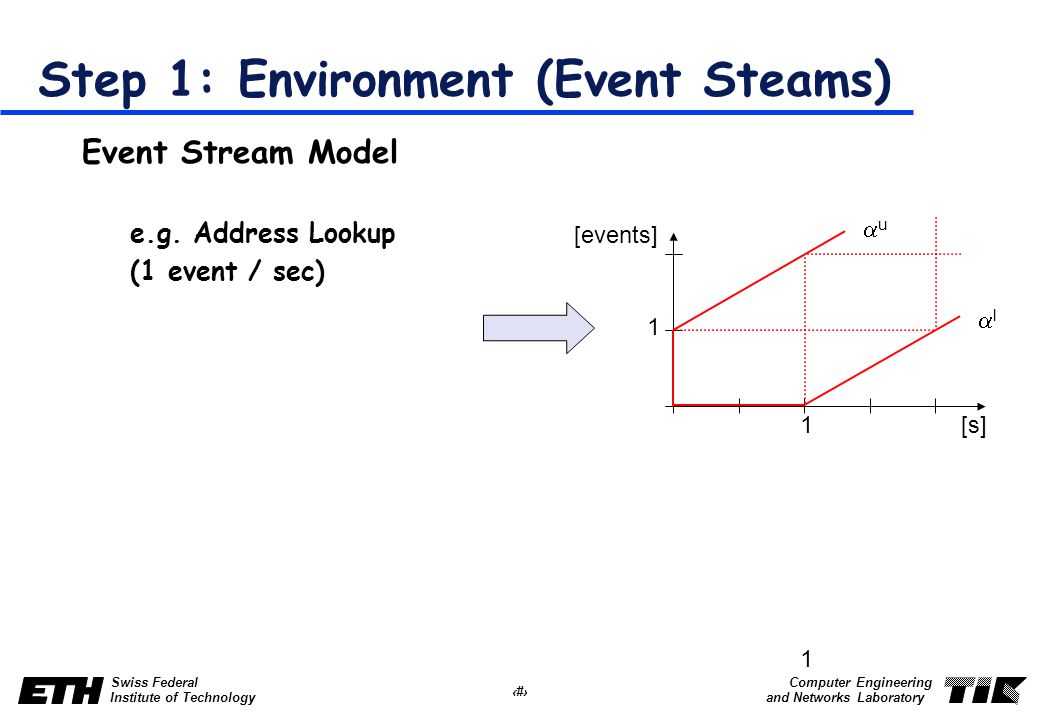 Step 1: Environment (Event Steams)

Event Stream Model

e.g. Address Lookup
(1 event / sec)

[events]

$\alpha^u$

$\alpha^l$

1

1

[s]

1

ETH Swiss Federal Institute of Technology

‹#›

Computer Engineering and Networks Laboratory

TIK